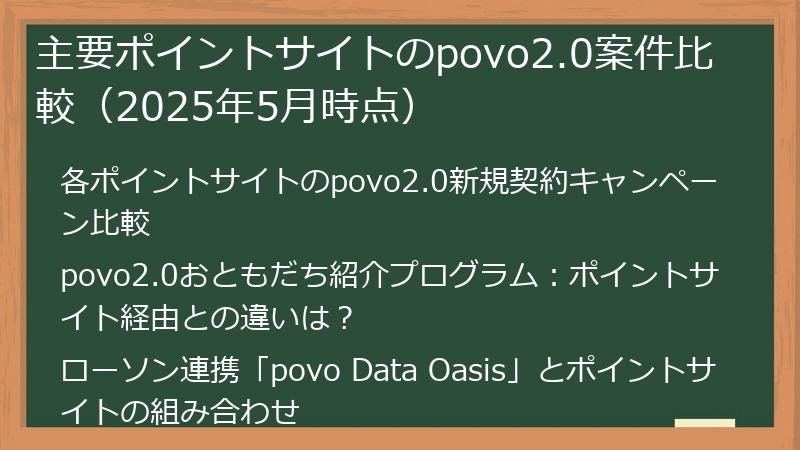 主要ポイントサイトのpovo2.0案件比較（2025年5月時点）

各ポイントサイトのpovo2.0新規契約キャンペーン比較

povo2.0おともだち紹介プログラム：ポイントサイト経由との違いは？

ローソン連携「povo Data Oasis」とポイントサイトの組み合わせ